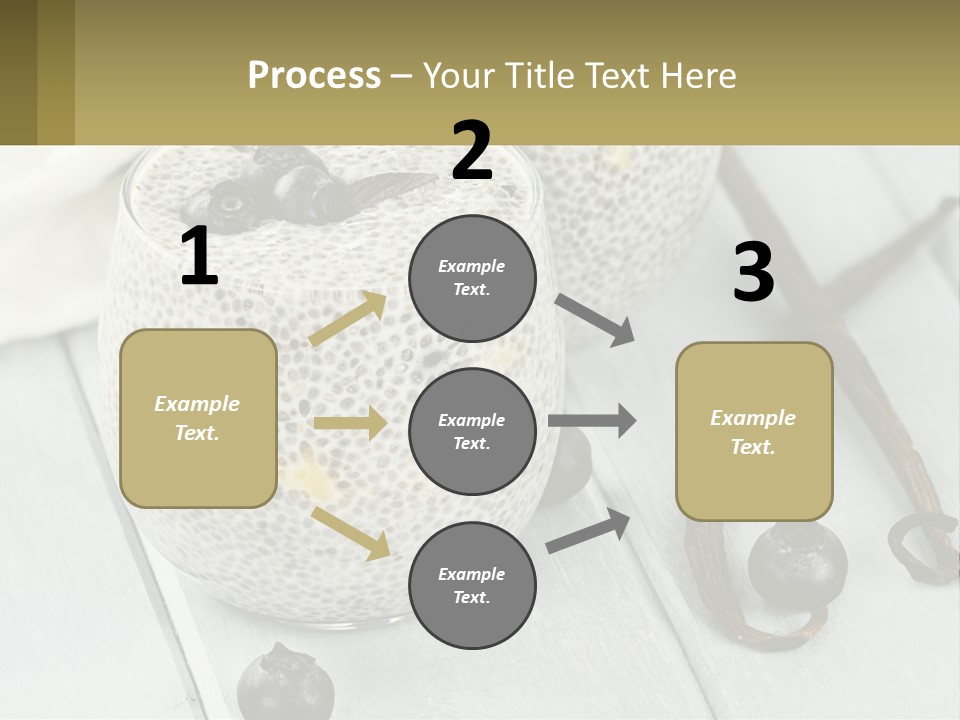 Process – Your Title Text Here

1

Example Text.

2

Example Text.

Example Text.

Example Text.

3

Example Text.